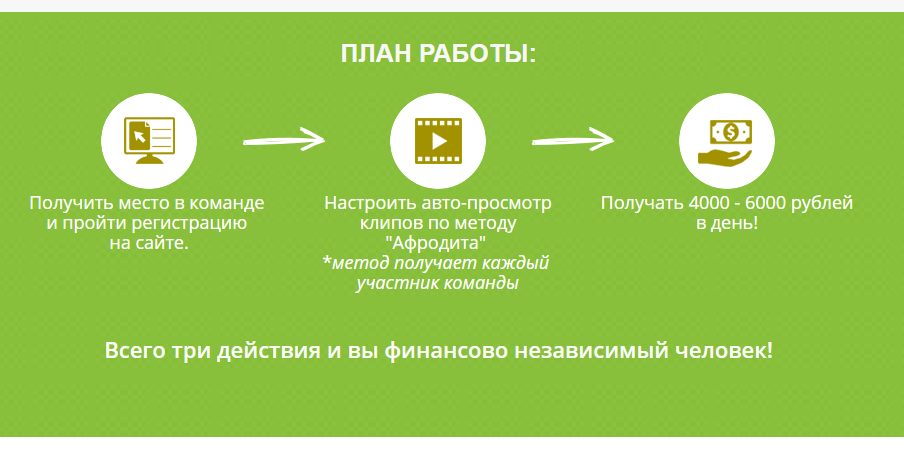 ПЛАН РАБОТЫ:

Получить место в команде и пройти регистрацию на сайте.

Настроить авто-просмотр клипов по методу "Афродита"
*метод получает каждый участник команды

Получать 4000 - 6000 рублей в день!

Всего три действия и вы финансово независимый человек!